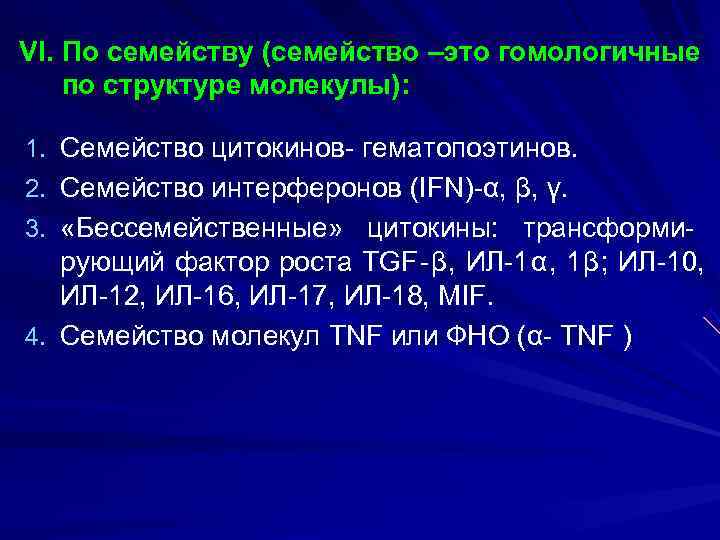 VI. По семейству (семейство –это гомологичные по структуре молекулы):

1. Семейство цитокинов- гематопоэтинов.
2. Семейство интерферонов (IFN)-α, β, γ.
3. «Бессемейственные» цитокины: трансформирующий фактор роста TGF-β, ИЛ-1α, 1β; ИЛ-10, ИЛ-12, ИЛ-16, ИЛ-17, ИЛ-18, MIF.
4. Семейство молекул TNF или ФНО (α- TNF )